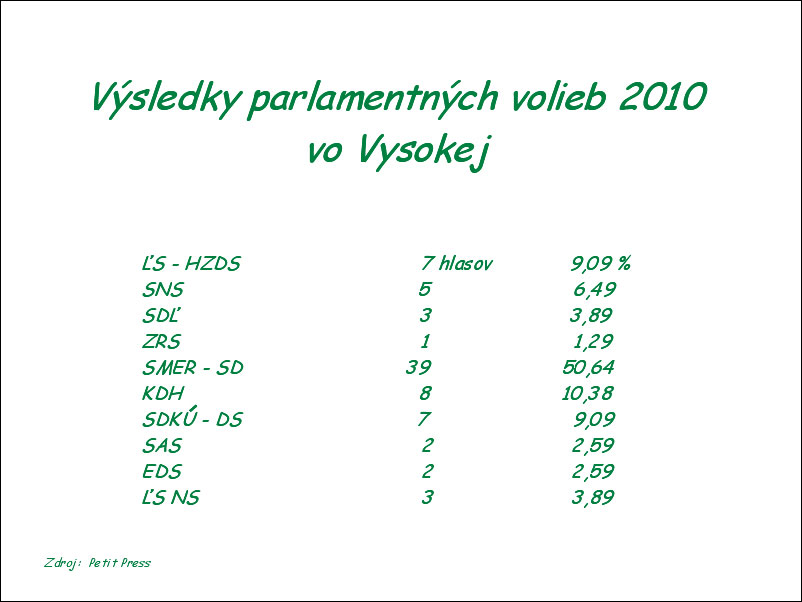 Výsledky parlamentných volieb 2010 vo Vysokej

| | | |
|---|---|---|
| ĽS - HZDS | 7 hlasov | 9,09 % |
| SNS | 5 | 6,49 |
| SDĽ | 3 | 3,89 |
| ZRS | 1 | 1,29 |
| SMER - SD | 39 | 50,64 |
| KDH | 8 | 10,38 |
| SDKÚ - DS | 7 | 9,09 |
| SAS | 2 | 2,59 |
| EDS | 2 | 2,59 |
| ĽS NS | 3 | 3,89 |

Zdroj: Petit Press